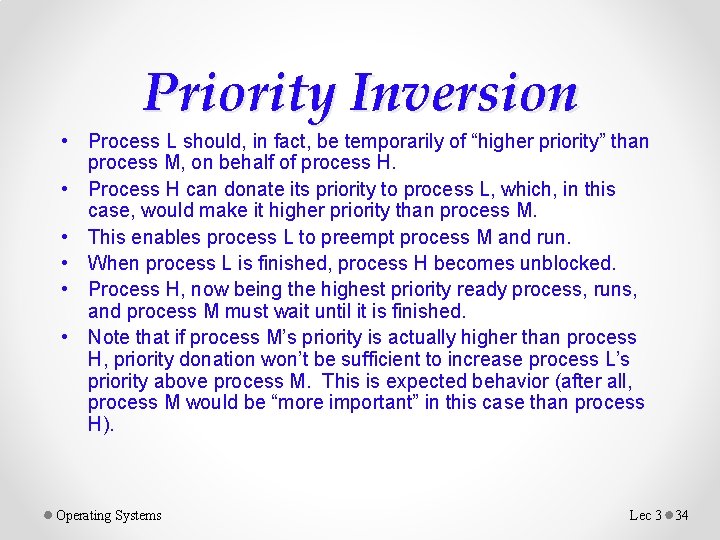 Priority Inversion

• Process L should, in fact, be temporarily of “higher priority” than process M, on behalf of process H.
• Process H can donate its priority to process L, which, in this case, would make it higher priority than process M.
• This enables process L to preempt process M and run.
• When process L is finished, process H becomes unblocked.
• Process H, now being the highest priority ready process, runs, and process M must wait until it is finished.
• Note that if process M’s priority is actually higher than process H, priority donation won’t be sufficient to increase process L’s priority above process M. This is expected behavior (after all, process M would be “more important” in this case than process H).

Operating Systems

Lec 3 34